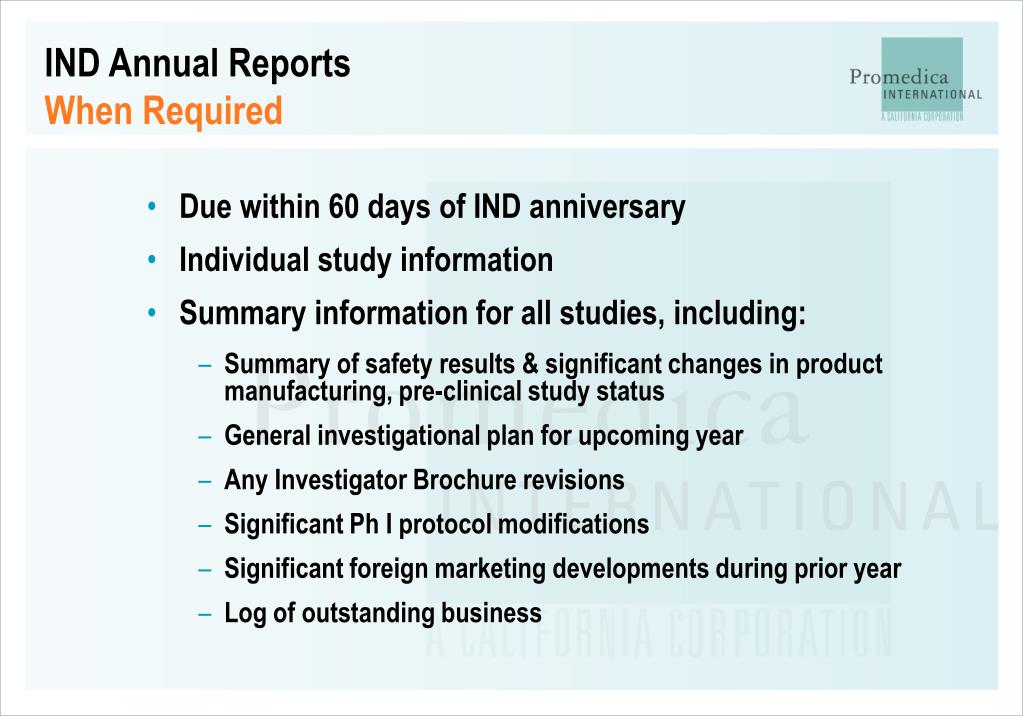 IND Annual Reports
When Required

Promedica INTERNATIONAL
A CALIFORNIA CORPORATION

• Due within 60 days of IND anniversary
• Individual study information
• Summary information for all studies, including:
– Summary of safety results & significant changes in product manufacturing, pre-clinical study status
– General investigational plan for upcoming year
– Any Investigator Brochure revisions
– Significant Ph I protocol modifications
– Significant foreign marketing developments during prior year
– Log of outstanding business

Promedica INTERNATIONAL A CALIFORNIA CORPORATION